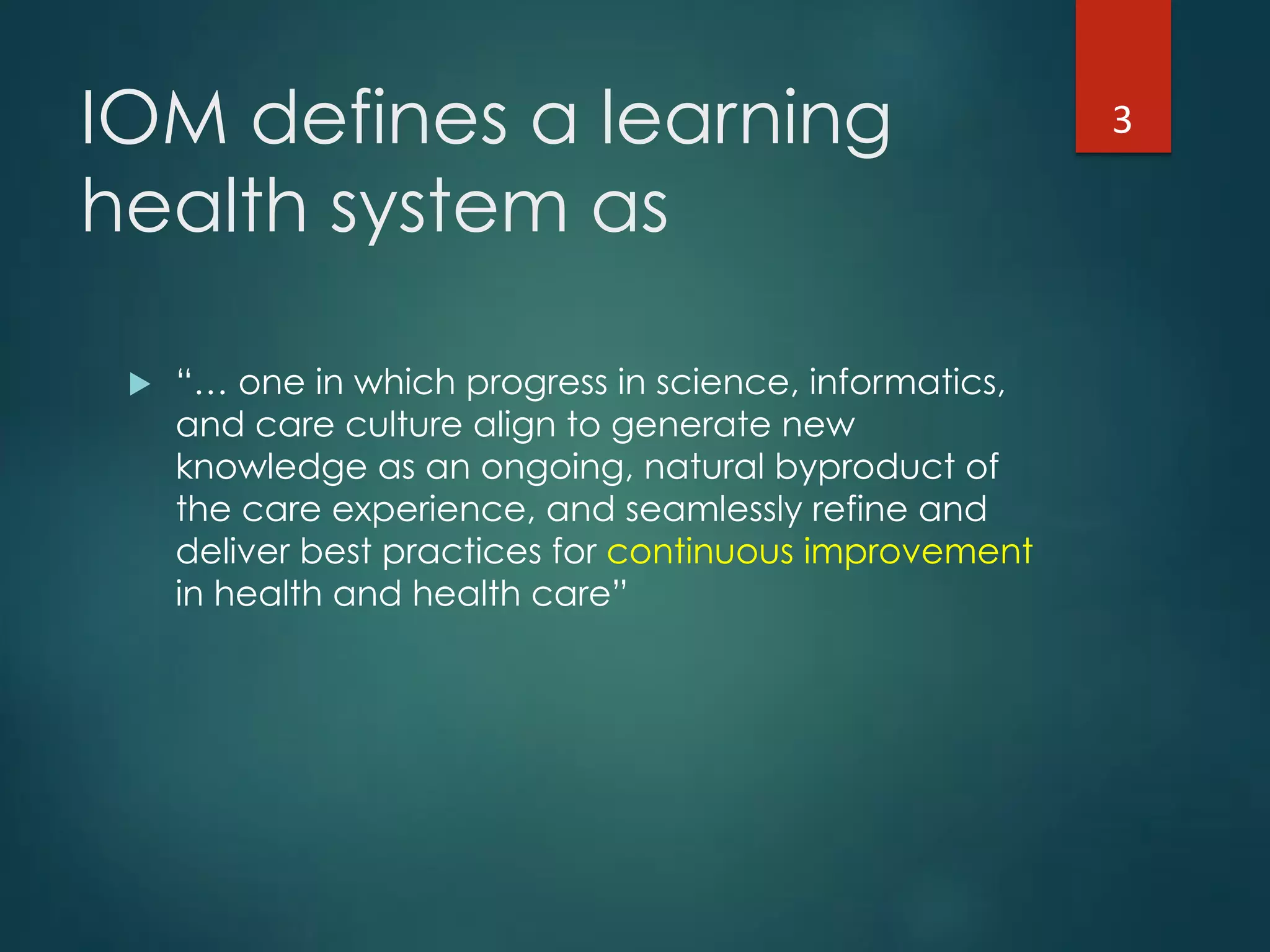 IOM defines a learning health system as

3

“… one in which progress in science, informatics, and care culture align to generate new knowledge as an ongoing, natural byproduct of the care experience, and seamlessly refine and deliver best practices for continuous improvement in health and health care”